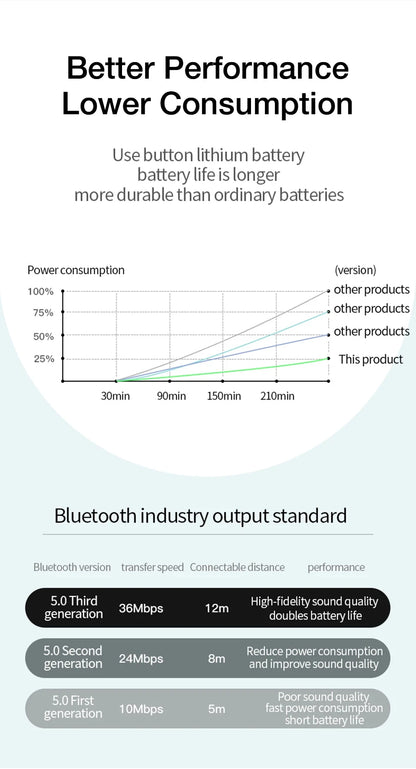 Better Performance
Lower Consumption

Use button lithium battery
battery life is longer
more durable than ordinary batteries

Power consumption

(version)

100%
75%
50%
25%

other products
other products
other products
This product

30min
90min
150min
210min

Bluetooth industry output standard

| Bluetooth version | transfer speed | Connectable distance | performance |
|---|---|---|---|
| 5.0 Third generation | 36Mbps | 12m | High-fidelity sound quality doubles battery life |
| 5.0 Second generation | 24Mbps | 8m | Reduce power consumption and improve sound quality |
| 5.0 First generation | 10Mbps | 5m | Poor sound quality fast power consumption short battery life |